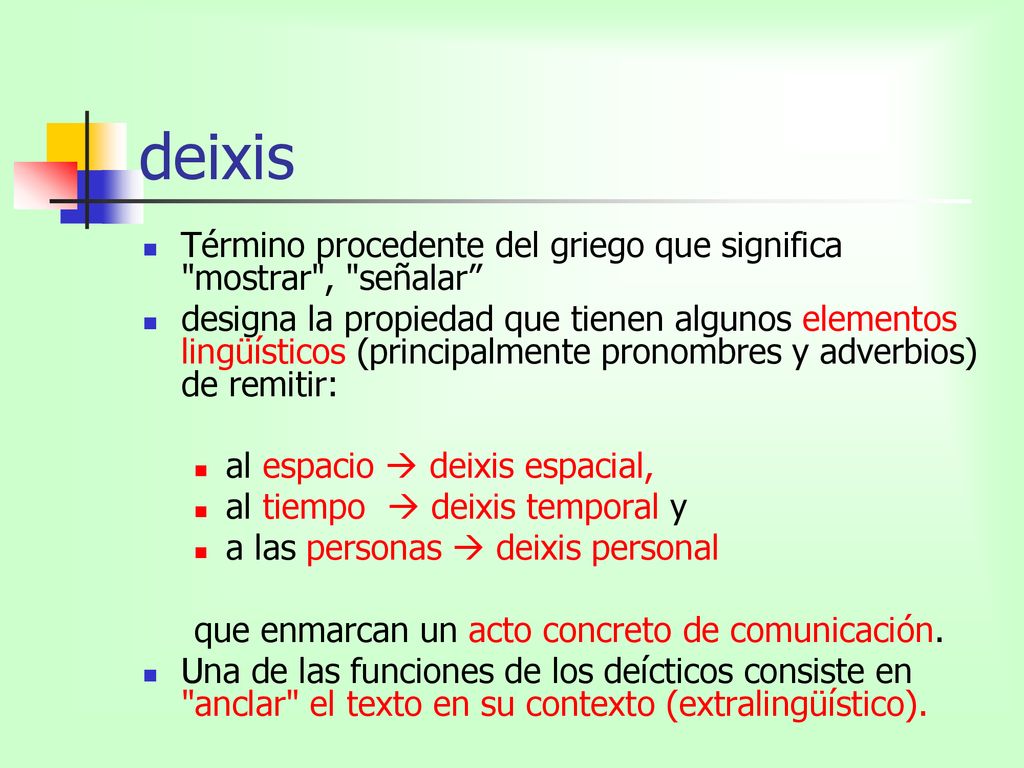 deixis

Término procedente del griego que significa "mostrar", "señalar”

designa la propiedad que tienen algunos elementos lingüísticos (principalmente pronombres y adverbios) de remitir:

al espacio → deixis espacial,

al tiempo → deixis temporal y

a las personas → deixis personal

que enmarcan un acto concreto de comunicación.

Una de las funciones de los deícticos consiste en "anclar" el texto en su contexto (extralingüístico).